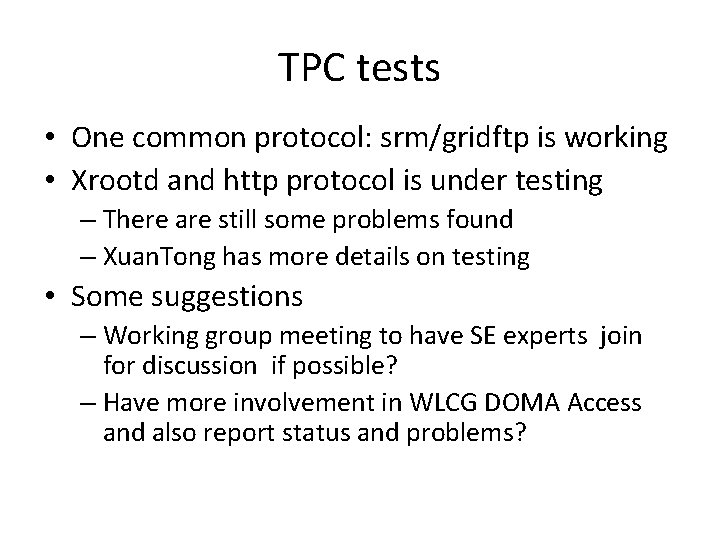 TPC tests

• One common protocol: srm/gridftp is working
• Xrootd and http protocol is under testing
– There are still some problems found
– XuanTong has more details on testing
• Some suggestions
– Working group meeting to have SE experts join for discussion if possible?
– Have more involvement in WLCG DOMA Access and also report status and problems?